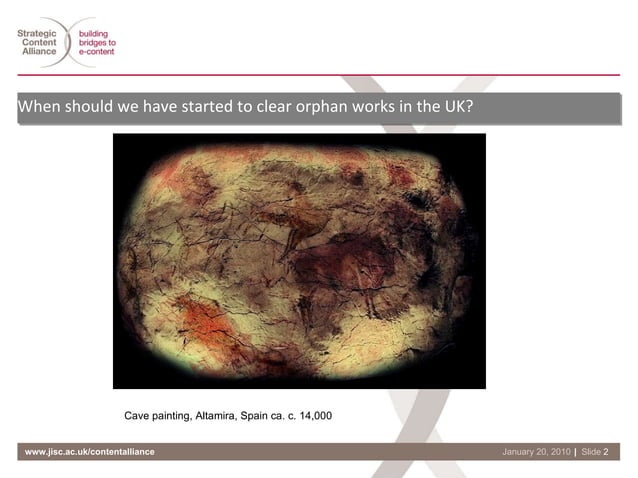 Strategic Content Alliance

building bridges to e-content

When should we have started to clear orphan works in the UK?

Cave painting, Altamira, Spain ca. c. 14,000

www.jisc.ac.uk/contentalliance

January 20, 2010 | Slide 2